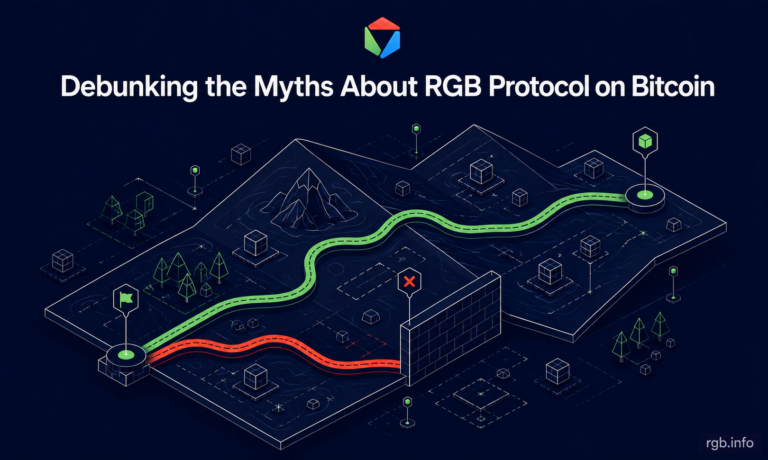 Debunking the Myths About RGB Protocol on Bitcoin

rgb.info